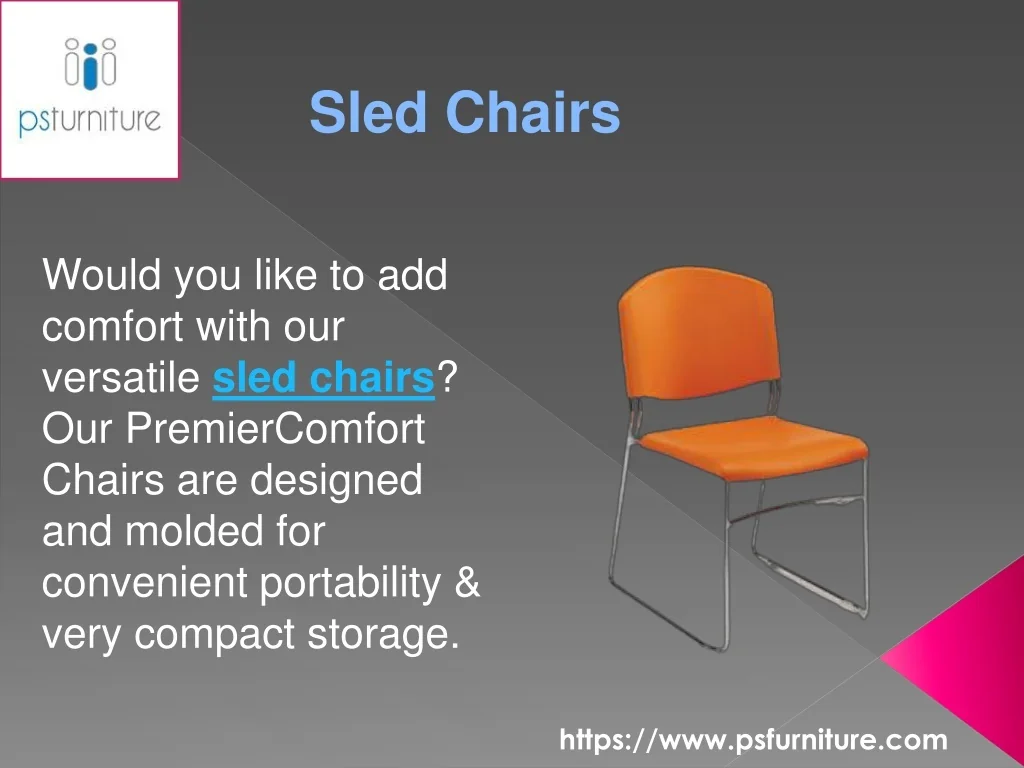 psfurniture

Sled Chairs

Would you like to add comfort with our versatile sled chairs? Our PremierComfort Chairs are designed and molded for convenient portability & very compact storage.

https://www.psfurniture.com